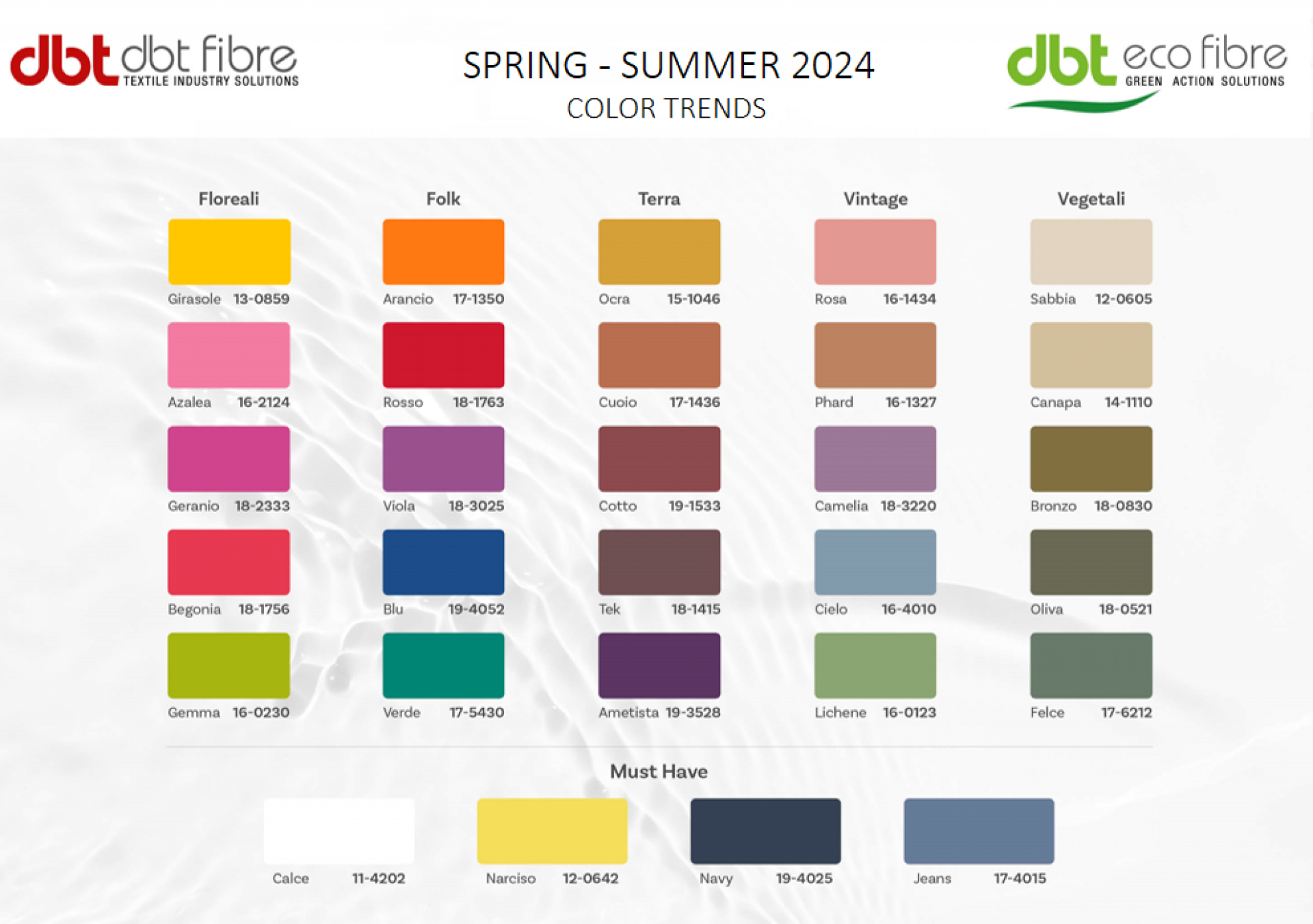 dbt dbt fibre
TEXTILE INDUSTRY SOLUTIONS

SPRING - SUMMER 2024
COLOR TRENDS

dbt eco fibre
GREEN ACTION SOLUTIONS

Floreali

Girasole 13-0859

Azalea 16-2124

Geranio 18-2333

Begonia 18-1756

Gemma 16-0230

Folk

Arancio 17-1350

Rosso 18-1763

Viola 18-3025

Blu 19-4052

Verde 17-5430

Terra

Ocra 15-1046

Cuoio 17-1436

Cotto 19-1533

Tek 18-1415

Ametista 19-3528

Vintage

Rosa 16-1434

Phard 16-1327

Camelia 18-3220

Cielo 16-4010

Lichene 16-0123

Vegetali

Sabbia 12-0605

Canapa 14-1110

Bronzo 18-0830

Oliva 18-0521

Felce 17-6212

Must Have

Calce 11-4202

Narciso 12-0642

Navy 19-4025

Jeans 17-4015